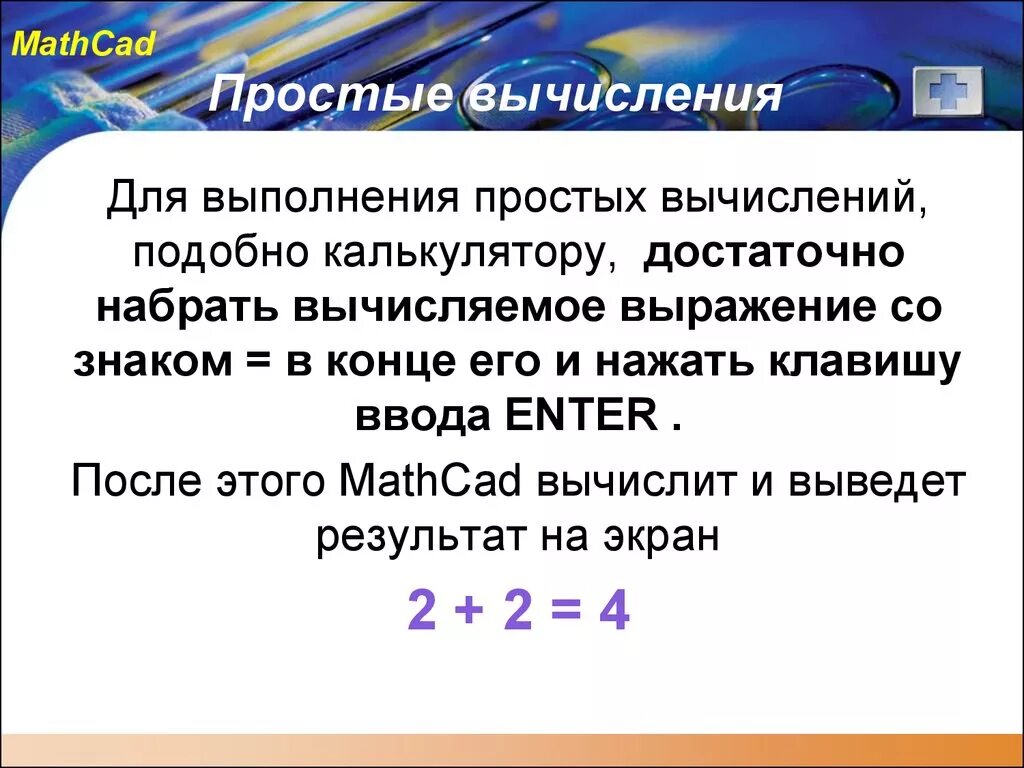 MathCad

Простые вычисления

Для выполнения простых вычислений, подобно калькулятору, достаточно набрать вычисляемое выражение со знаком = в конце его и нажать клавишу ввода ENTER .

После этого MathCad вычислит и выведет результат на экран

$2 + 2 = 4$